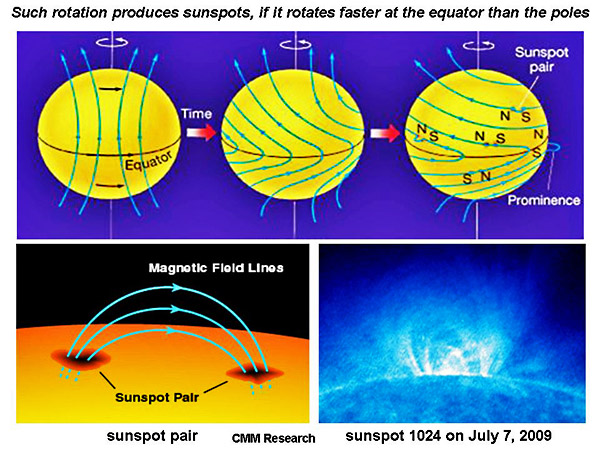 Such rotation produces sunspots, if it rotates faster at the equator than the poles

Equator

Time

Sunspot pair

N S

N S

N S

N

S

S N

Prominence

Magnetic Field Lines

Sunspot Pair

sunspot pair

CMM Research

sunspot 1024 on July 7, 2009